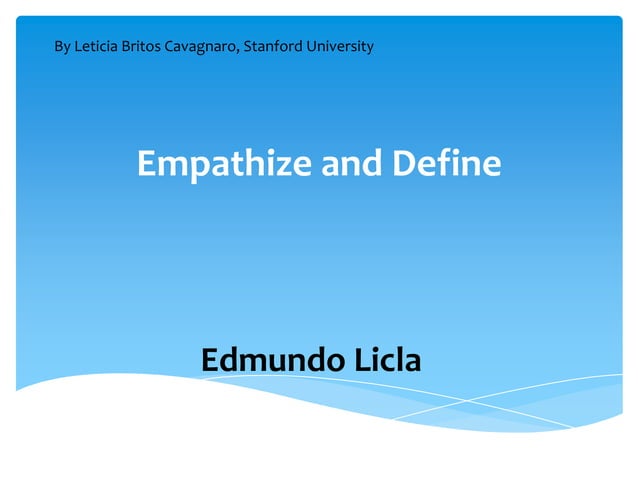 By Leticia Britos Cavagnaro, Stanford University

Empathize and Define

Edmundo Licla